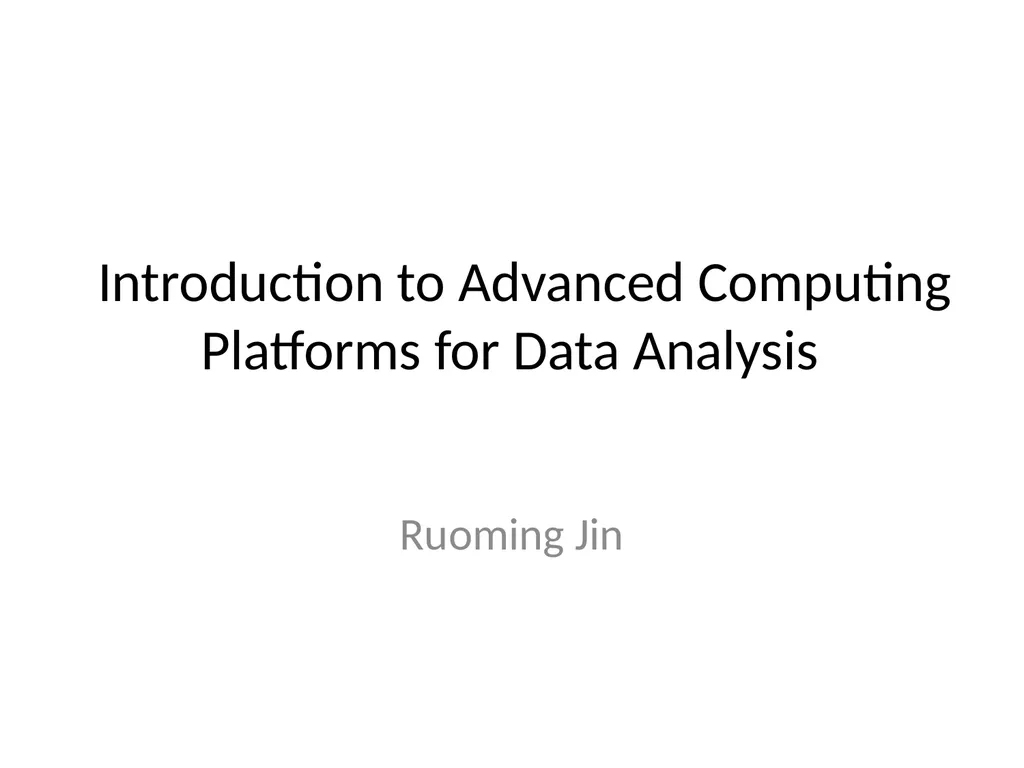 Introduction to Advanced Computing Platforms for Data Analysis

Ruoming Jin